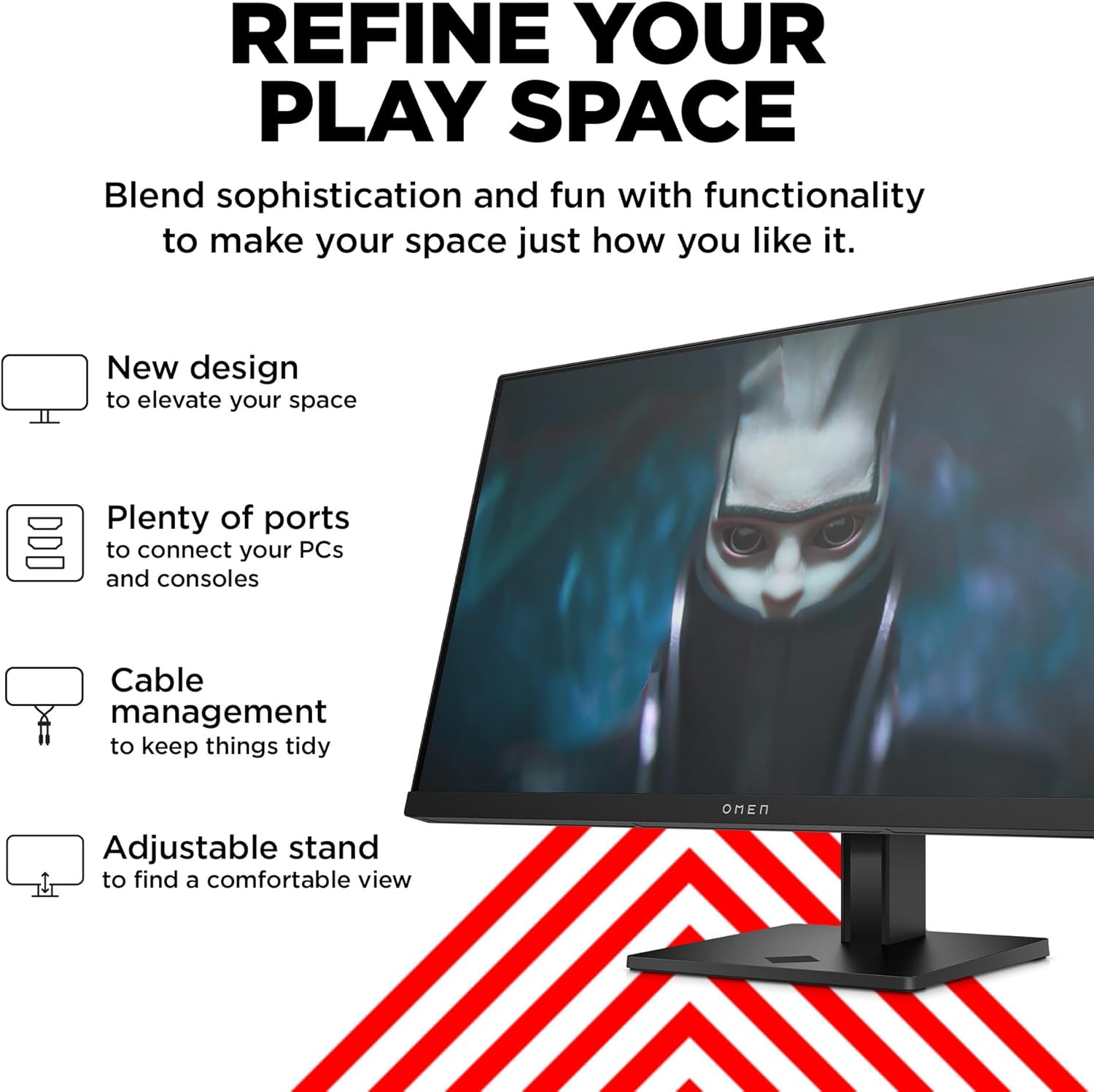 REFINE YOUR PLAY SPACE

Blend sophistication and fun with functionality to make your space just how you like it.

New design
to elevate your space

Plenty of ports
to connect your PCs and consoles

Cable management
to keep things tidy

Adjustable stand
to find a comfortable view

OMEN